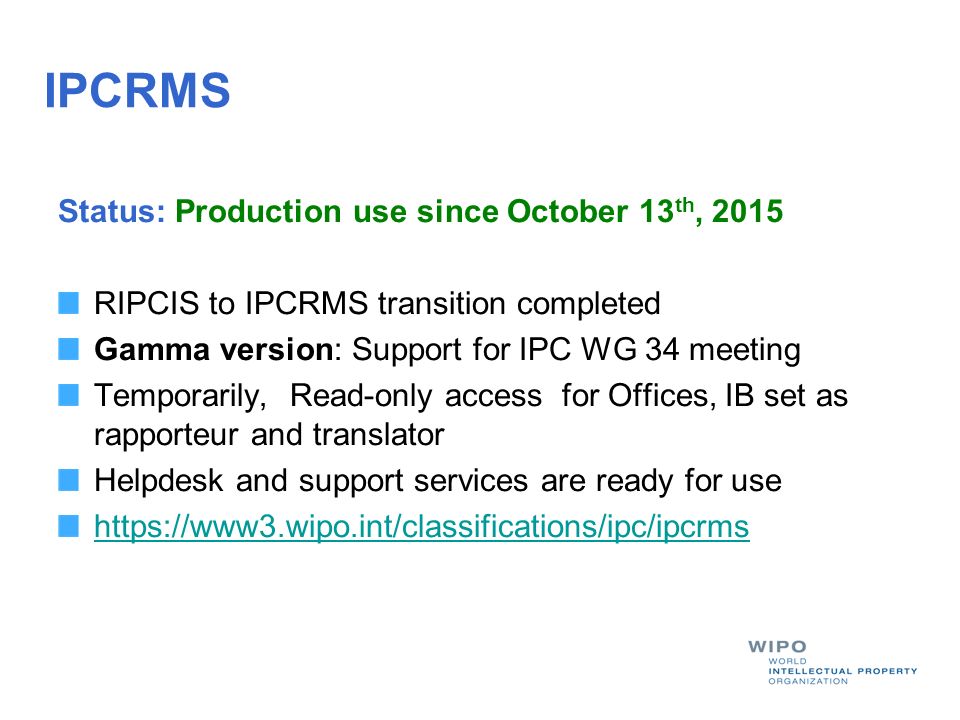 IPCRMS

Status: Production use since October 13$^{th}$, 2015

RIPCIS to IPCRMS transition completed

Gamma version: Support for IPC WG 34 meeting

Temporarily, Read-only access for Offices, IB set as rapporteur and translator

Helpdesk and support services are ready for use

https://www3.wipo.int/classifications/ipc/ipcrms

WIPO
WORLD
INTELLECTUAL PROPERTY
ORGANIZATION